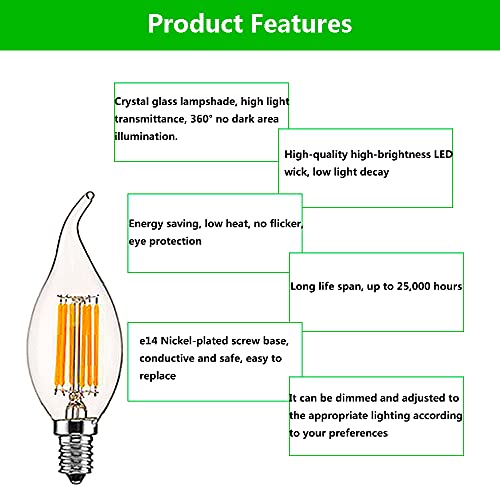 Product Features

Crystal glass lampshade, high light transmittance, 360° no dark area illumination.

High-quality high-brightness LED wick, low light decay

Energy saving, low heat, no flicker, eye protection

Long life span, up to 25,000 hours

e14 Nickel-plated screw base, conductive and safe, easy to replace

It can be dimmed and adjusted to the appropriate lighting according to your preferences